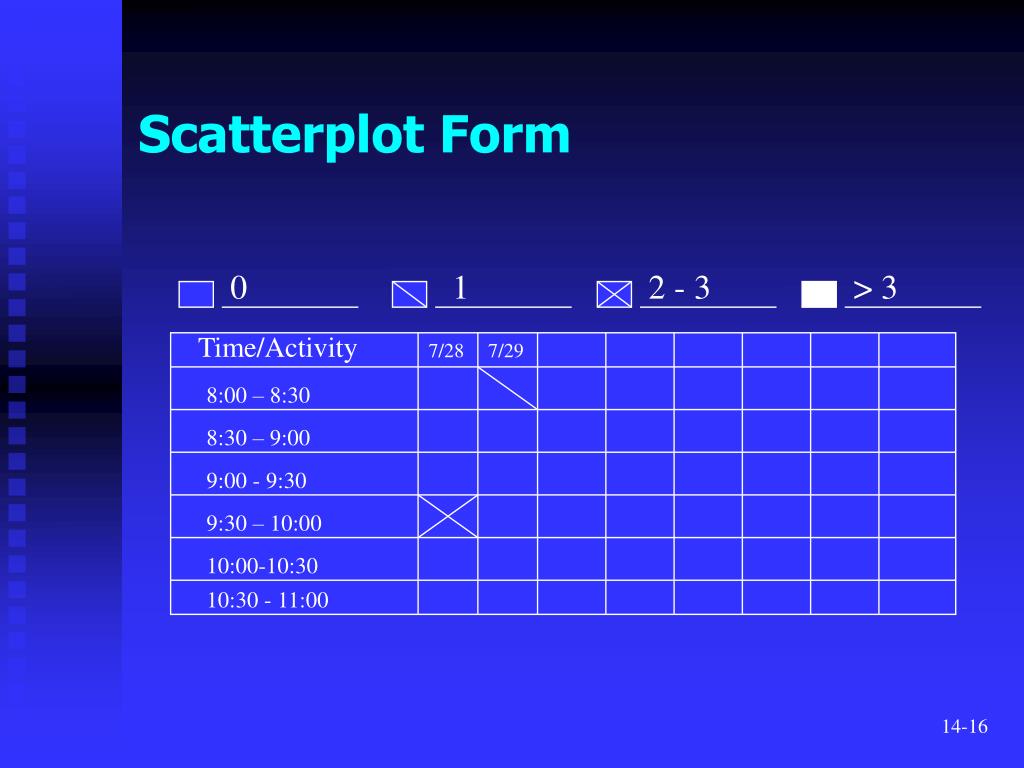 Scatterplot Form

0 1 2 - 3 > 3

| Time/Activity | 7/28 | 7/29 | | | | | | |
|---|---|---|---|---|---|---|---|---|
| 8:00 – 8:30 | | | | | | | | |
| 8:30 – 9:00 | | | | | | | | |
| 9:00 - 9:30 | | | | | | | | |
| 9:30 – 10:00 | | | | | | | | |
| 10:00-10:30 | | | | | | | | |
| 10:30 - 11:00 | | | | | | | | |

14-16